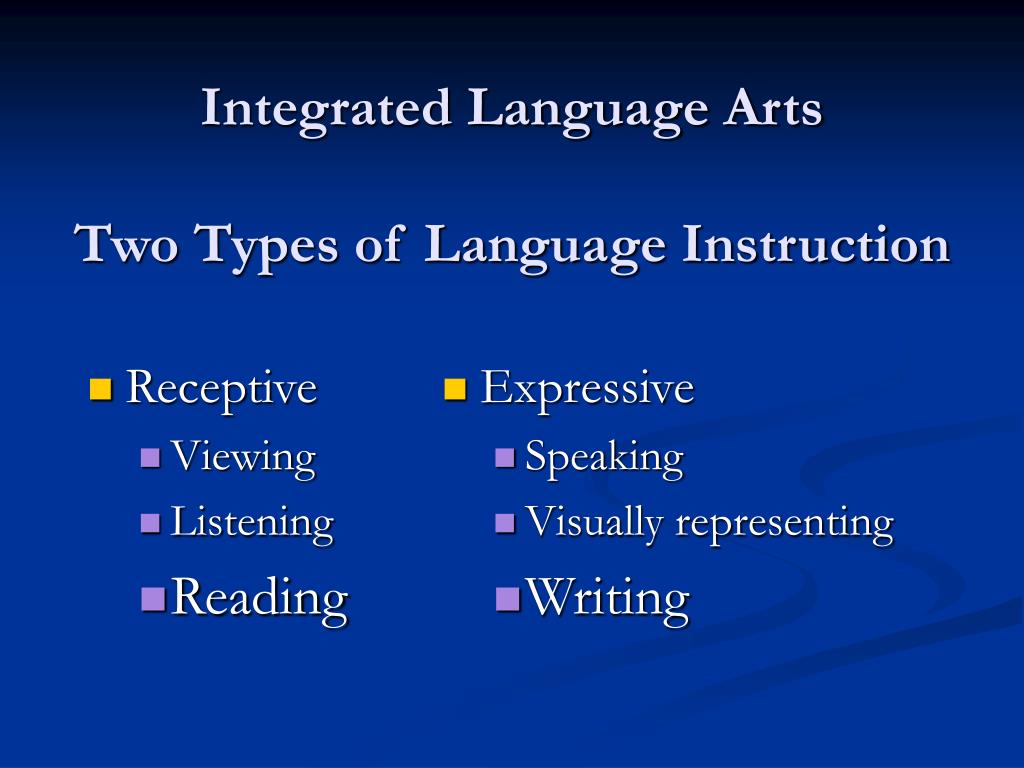 Integrated Language Arts

Two Types of Language Instruction

Receptive
Viewing
Listening
Reading

Expressive
Speaking
Visually representing
Writing